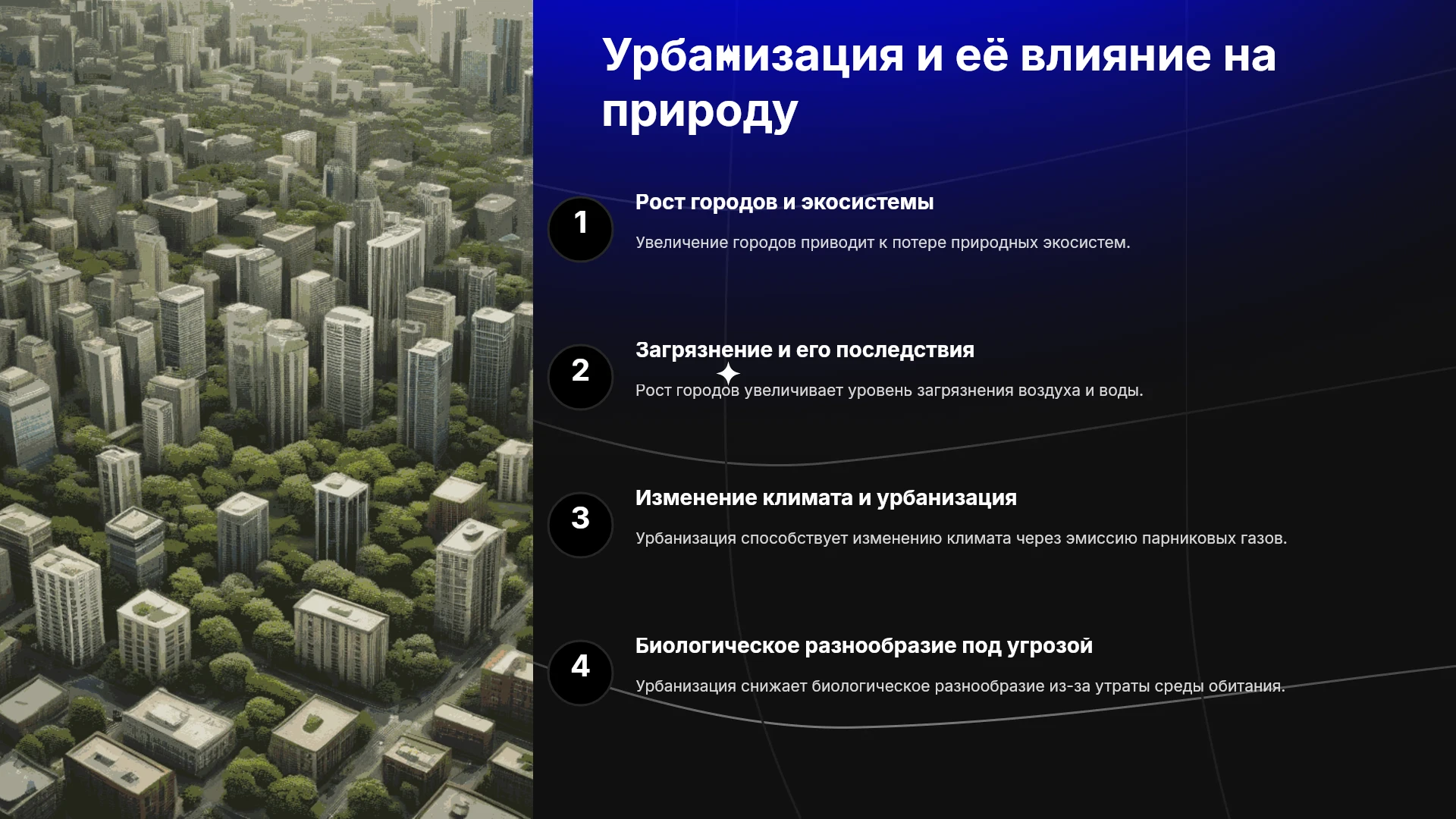 Урбанизация и её влияние на природу

1

Рост городов и экосистемы

Увеличение городов приводит к потере природных экосистем.

2

Загрязнение и его последствия

Рост городов увеличивает уровень загрязнения воздуха и воды.

3

Изменение климата и урбанизация

Урбанизация способствует изменению климата через эмиссию парниковых газов.

4

Биологическое разнообразие под угрозой

Урбанизация снижает биологическое разнообразие из-за утраты среды обитания.